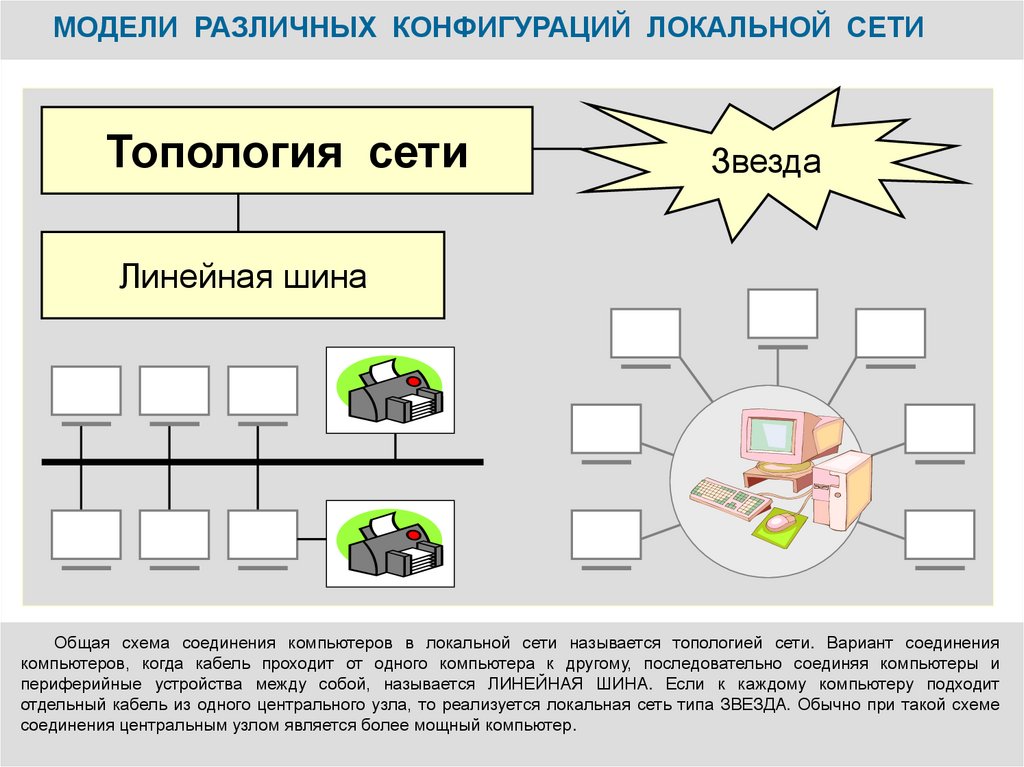 МОДЕЛИ РАЗЛИЧНЫХ КОНФИГУРАЦИЙ ЛОКАЛЬНОЙ СЕТИ

Топология сети

Звезда

Линейная шина

Общая схема соединения компьютеров в локальной сети называется топологией сети. Вариант соединения компьютеров, когда кабель проходит от одного компьютера к другому, последовательно соединяя компьютеры и периферийные устройства между собой, называется ЛИНЕЙНАЯ ШИНА. Если к каждому компьютеру подходит отдельный кабель из одного центрального узла, то реализуется локальная сеть типа ЗВЕЗДА. Обычно при такой схеме соединения центральным узлом является более мощный компьютер.